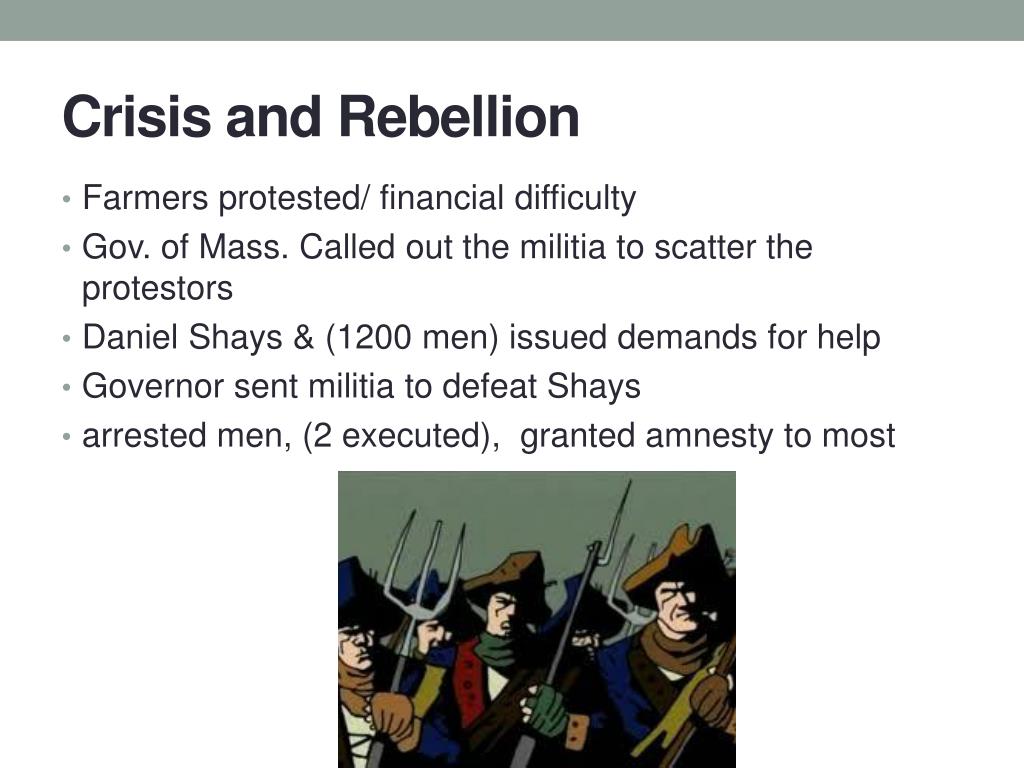 Crisis and Rebellion

• Farmers protested/ financial difficulty
• Gov. of Mass. Called out the militia to scatter the protestors
• Daniel Shays & (1200 men) issued demands for help
• Governor sent militia to defeat Shays
• arrested men, (2 executed), granted amnesty to most